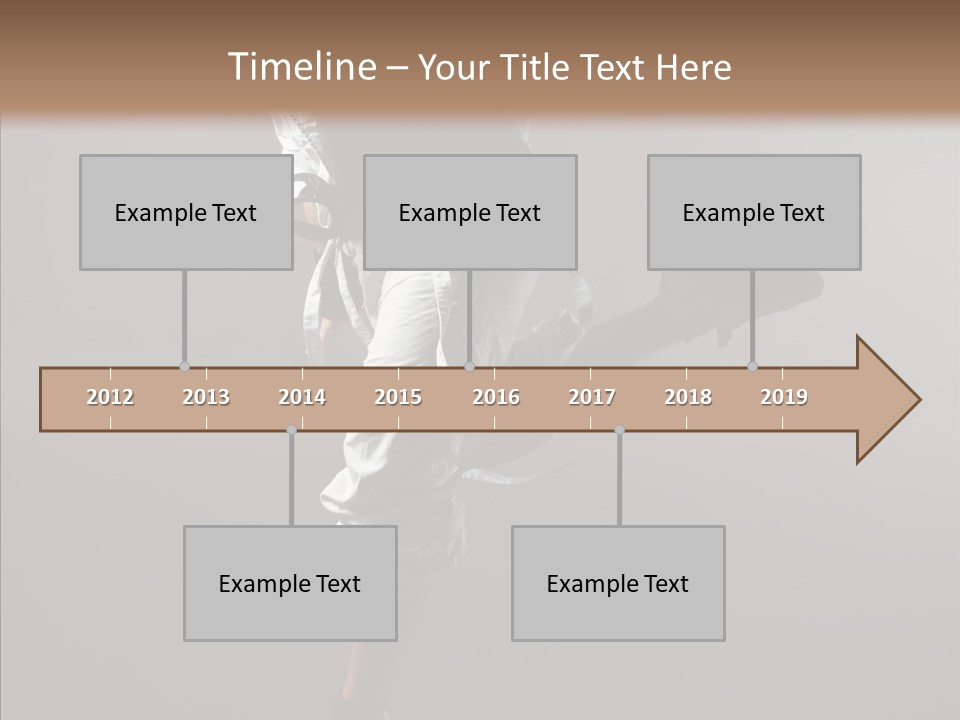 Timeline – Your Title Text Here

Example Text

Example Text

Example Text

2012 2013 2014 2015 2016 2017 2018 2019

Example Text

Example Text